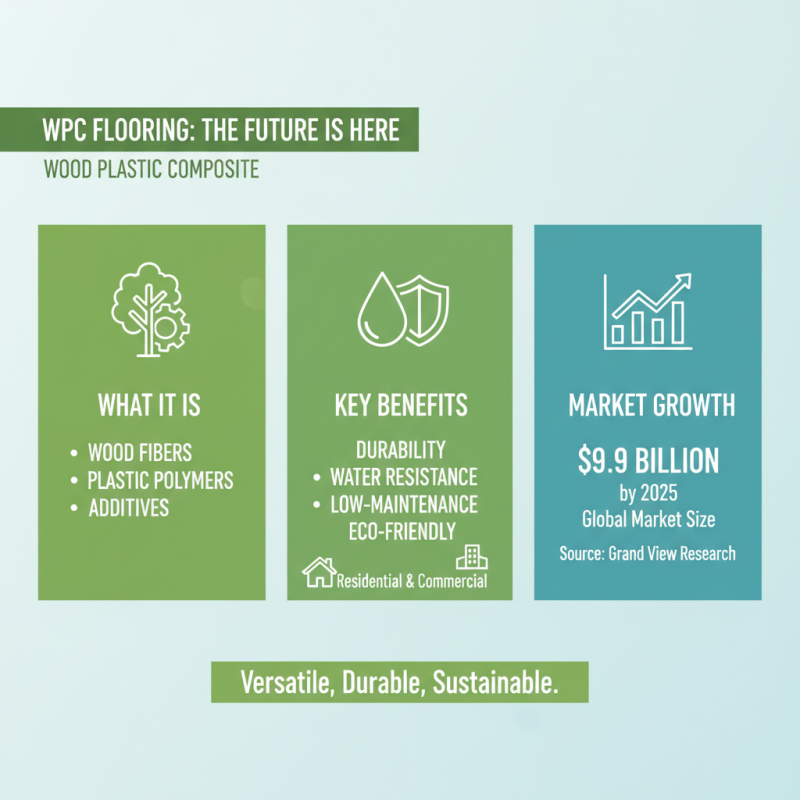 WPC FLOORING: THE FUTURE IS HERE

WOOD PLASTIC COMPOSITE

WHAT IT IS

• WOOD FIBERS
• PLASTIC POLYMERS
• ADDITIVES

KEY BENEFITS

DURABILITY
• WATER RESISTANCE
• LOW-MAINTENANCE
ECO-FRIENDLY

Residential & Commercial

MARKET GROWTH

$9.9 BILLION
by 2025
Global Market Size

Source: Grand View Research

Versatile, Durable, Sustainable.